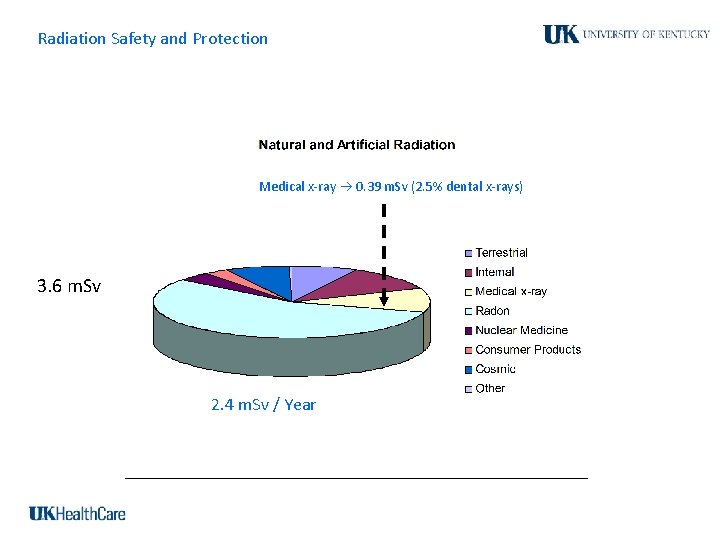 Radiation Safety and Protection

UK UNIVERSITY OF KENTUCKY

Natural and Artificial Radiation

Medical x-ray → 0.39 mSv (2.5% dental x-rays)

3.6 mSv

Terrestrial
Internal
Medical x-ray
Radon
Nuclear Medicine
Consumer Products
Cosmic
Other

2.4 mSv / Year

UKHealthCare